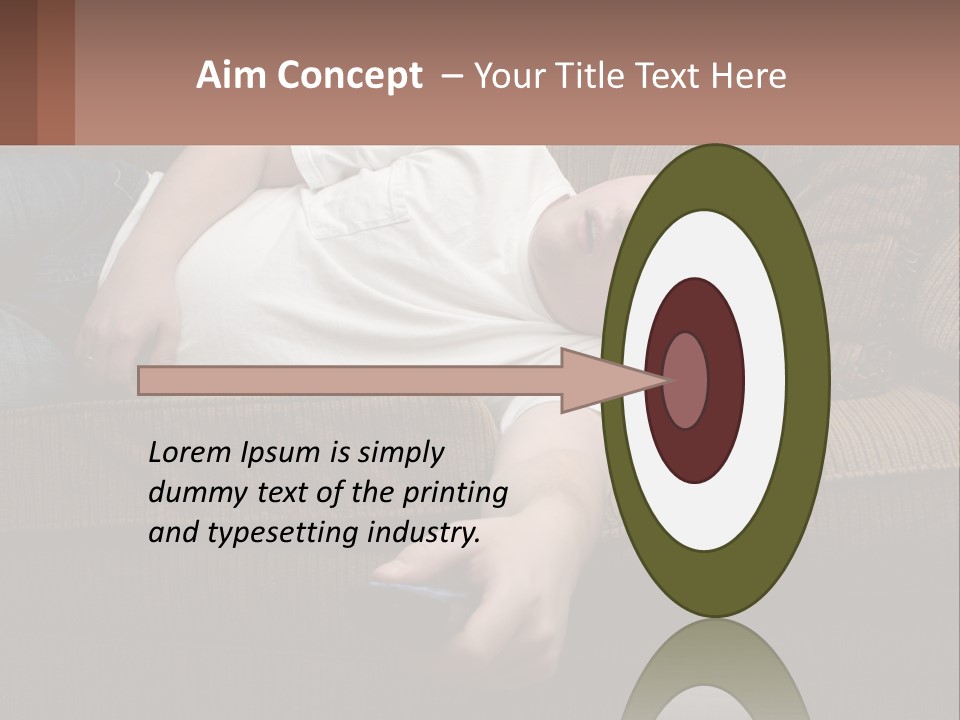 Aim Concept – Your Title Text Here

Lorem Ipsum is simply dummy text of the printing and typesetting industry.